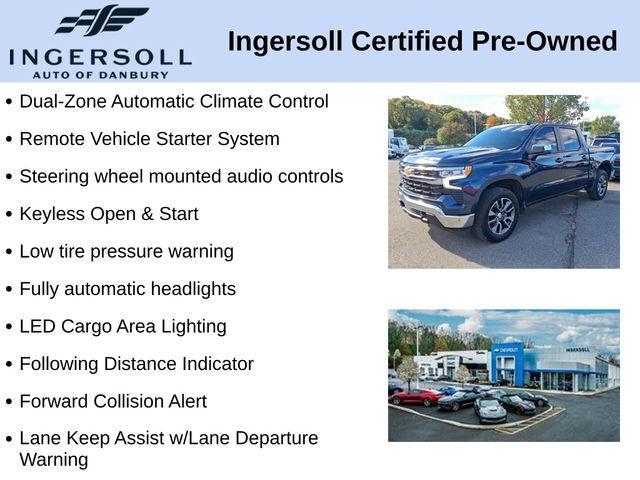 INGERSOLL
AUTO OF DANBURY

Ingersoll Certified Pre-Owned

• Dual-Zone Automatic Climate Control
• Remote Vehicle Starter System
• Steering wheel mounted audio controls
• Keyless Open & Start
• Low tire pressure warning
• Fully automatic headlights
• LED Cargo Area Lighting
• Following Distance Indicator
• Forward Collision Alert
• Lane Keep Assist w/Lane Departure Warning

CHEVROLET
INGERSOLL